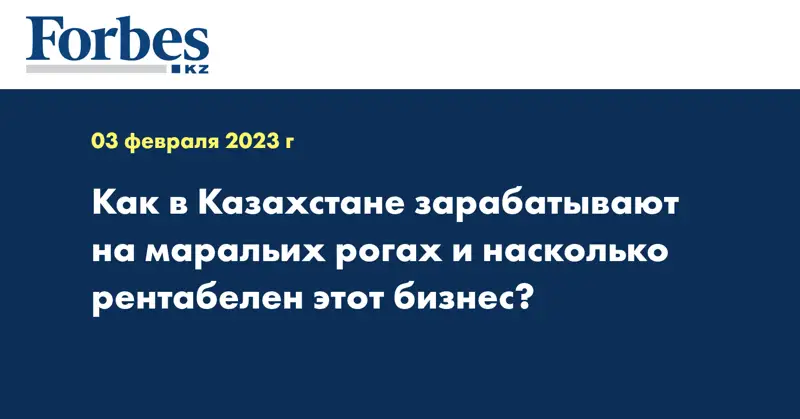 Forbes
KZ

03 февраля 2023 г

Как в Казахстане зарабатывают на маральих рогах и насколько рентабелен этот бизнес?